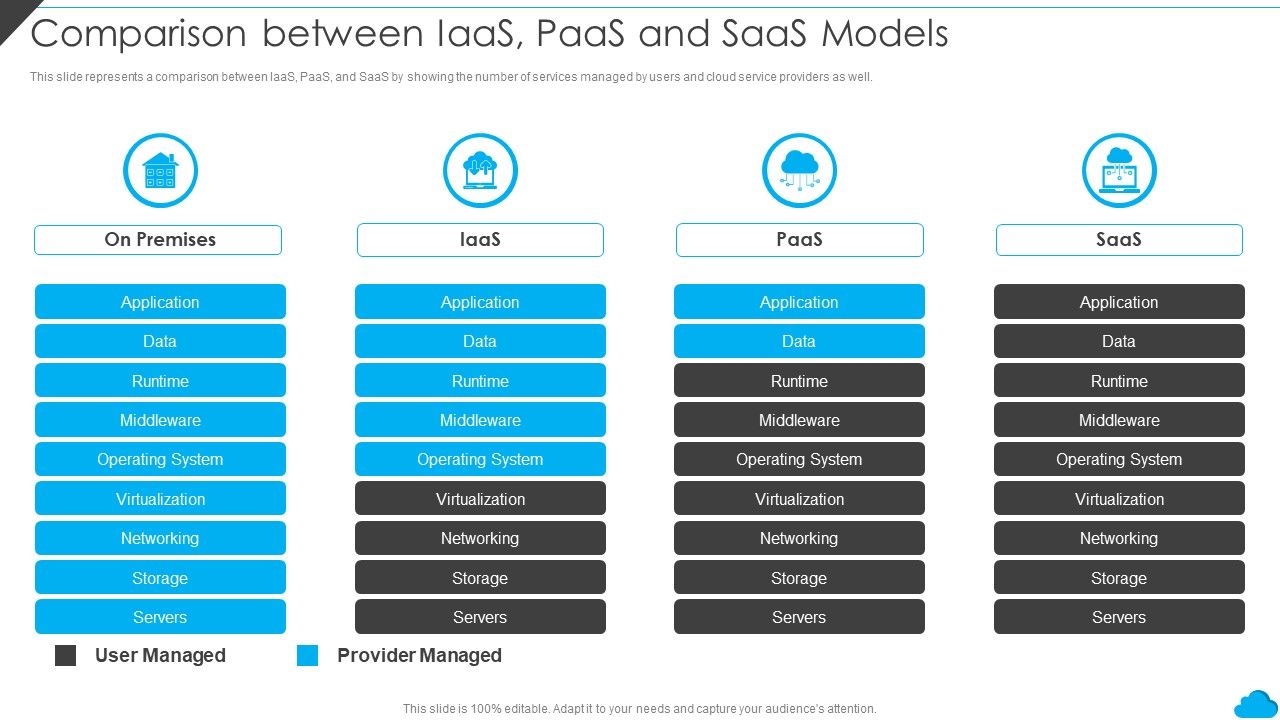 Comparison between IaaS, PaaS and SaaS Models

This slide represents a comparison between IaaS, PaaS, and SaaS by showing the number of services managed by users and cloud service providers as well.

On Premises

Application
Data
Runtime
Middleware
Operating System
Virtualization
Networking
Storage
Servers

IaaS

Application
Data
Runtime
Middleware
Operating System
Virtualization
Networking
Storage
Servers

PaaS

Application
Data
Runtime
Middleware
Operating System
Virtualization
Networking
Storage
Servers

SaaS

Application
Data
Runtime
Middleware
Operating System
Virtualization
Networking
Storage
Servers

User Managed
Provider Managed

This slide is 100% editable. Adapt it to your needs and capture your audience's attention.